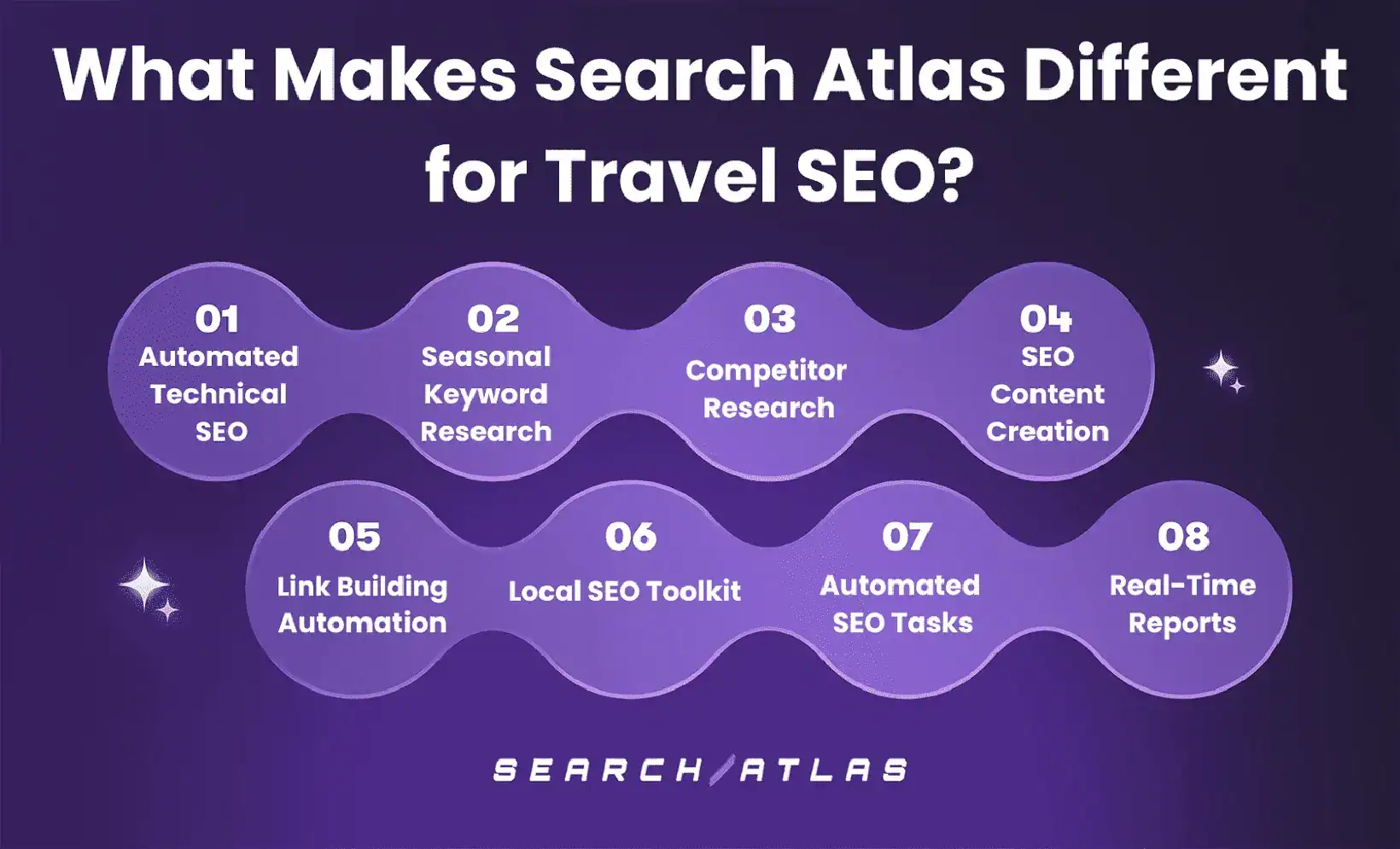 What Makes Search Atlas Different for Travel SEO?

01
Automated Technical SEO

02
Seasonal Keyword Research

03
Competitor Research

04
SEO Content Creation

05
Link Building Automation

06
Local SEO Toolkit

07
Automated SEO Tasks

08
Real-Time Reports

SEARCH ATLAS